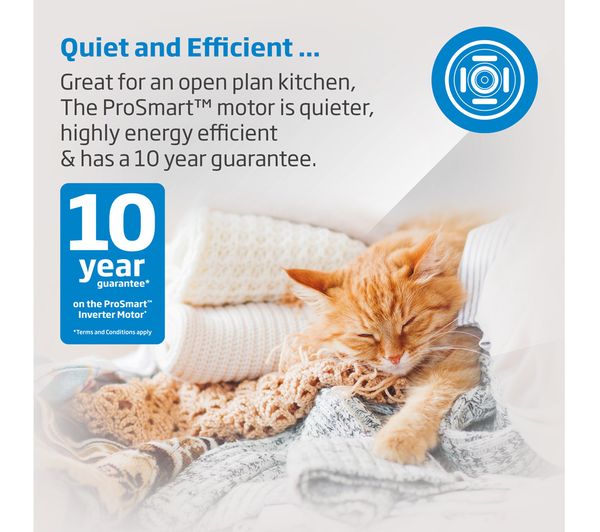 Quiet and Efficient ...

Great for an open plan kitchen, The ProSmart™ motor is quieter, highly energy efficient & has a 10 year guarantee.

10 year guarantee*

on the ProSmart™ Inverter Motor*

*Terms and Conditions apply